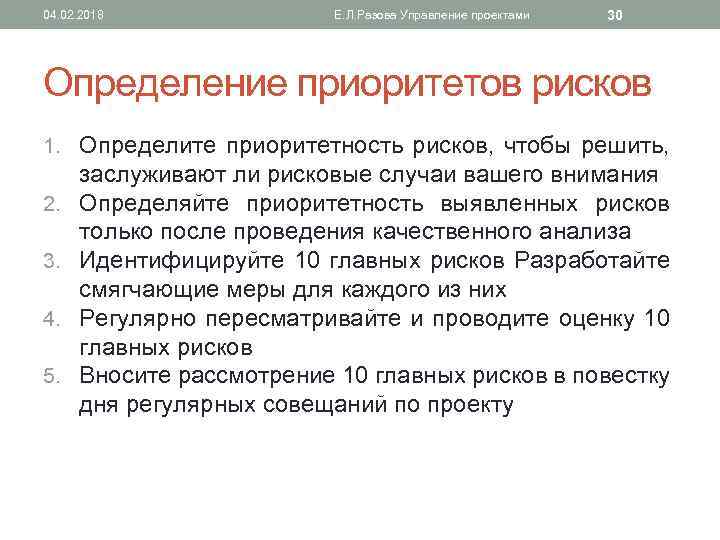 04.02.2018 Е.Л.Разова Управление проектами 30

Определение приоритетов рисков

1. Определите приоритетность рисков, чтобы решить, заслуживают ли рисковые случаи вашего внимания
2. Определяйте приоритетность выявленных рисков только после проведения качественного анализа
3. Идентифицируйте 10 главных рисков Разработайте смягчающие меры для каждого из них
4. Регулярно пересматривайте и проводите оценку 10 главных рисков
5. Вносите рассмотрение 10 главных рисков в повестку дня регулярных совещаний по проекту